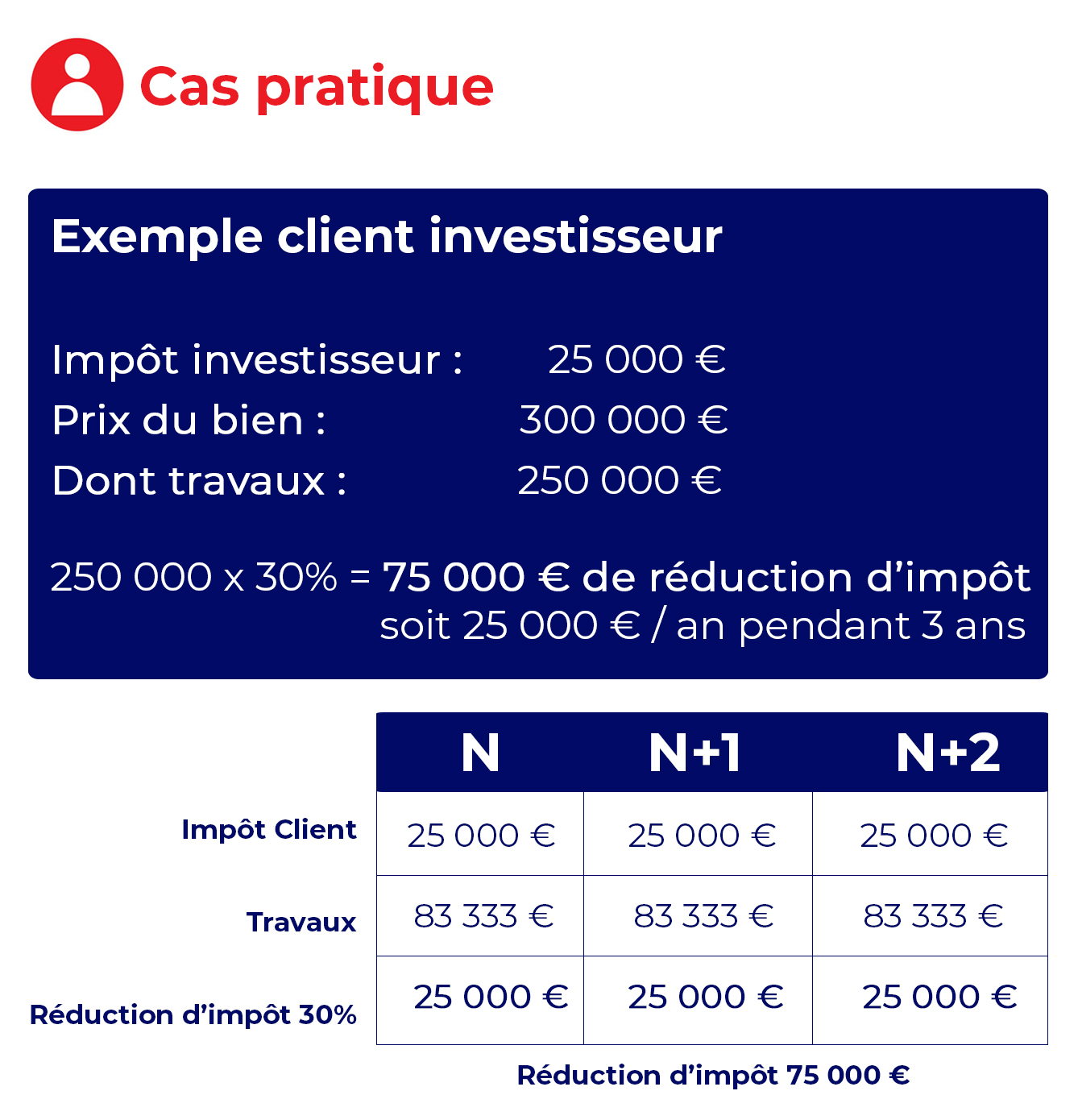 Cas pratique

Exemple client investisseur

Impôt investisseur : 25 000 €
Prix du bien : 300 000 €
Dont travaux : 250 000 €

250 000 x 30% = 75 000 € de réduction d'impôt soit 25 000 € / an pendant 3 ans

| | N | N+1 | N+2 |
|---|---|---|---|
| Impôt Client | 25 000 € | 25 000 € | 25 000 € |
| Travaux | 83 333 € | 83 333 € | 83 333 € |
| Réduction d'impôt 30% | 25 000 € | 25 000 € | 25 000 € |

Réduction d'impôt 75 000 €